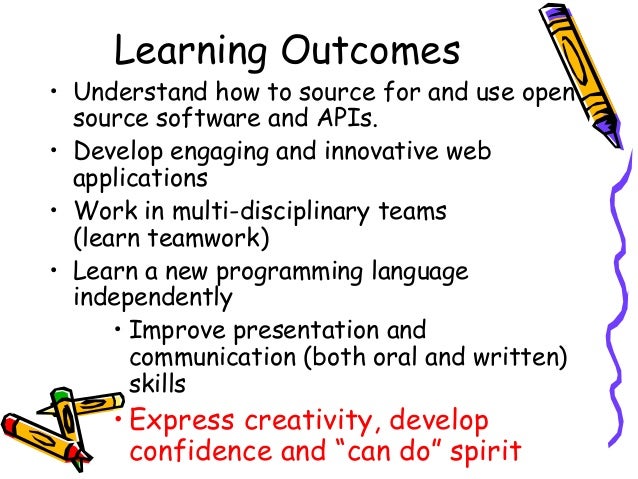 Learning Outcomes

• Understand how to source for and use open source software and APIs.
• Develop engaging and innovative web applications
• Work in multi-disciplinary teams (learn teamwork)
• Learn a new programming language independently
  • Improve presentation and communication (both oral and written) skills
  • Express creativity, develop confidence and “can do” spirit